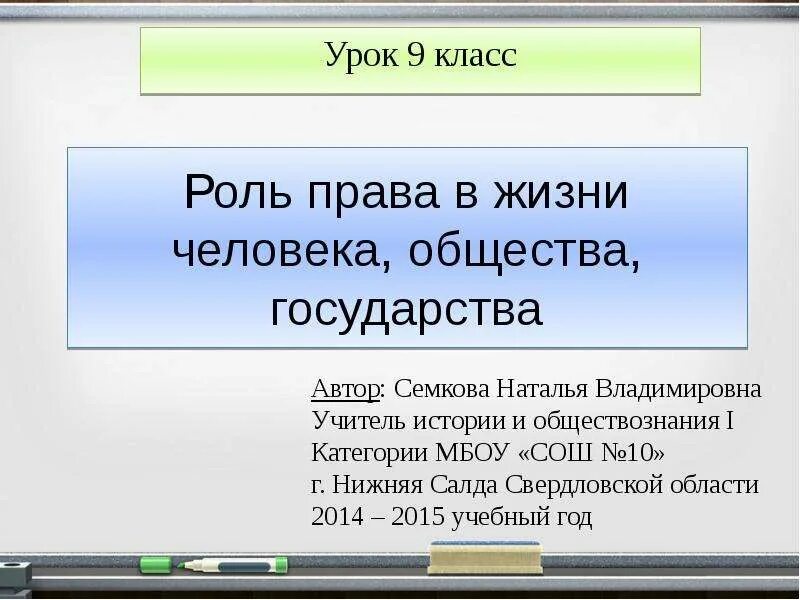 Урок 9 класс

Роль права в жизни человека, общества, государства

Автор: Семкова Наталья Владимировна
Учитель истории и обществознания I
Категории МБОУ «СОШ №10»
г. Нижняя Салда Свердловской области
2014 – 2015 учебный год